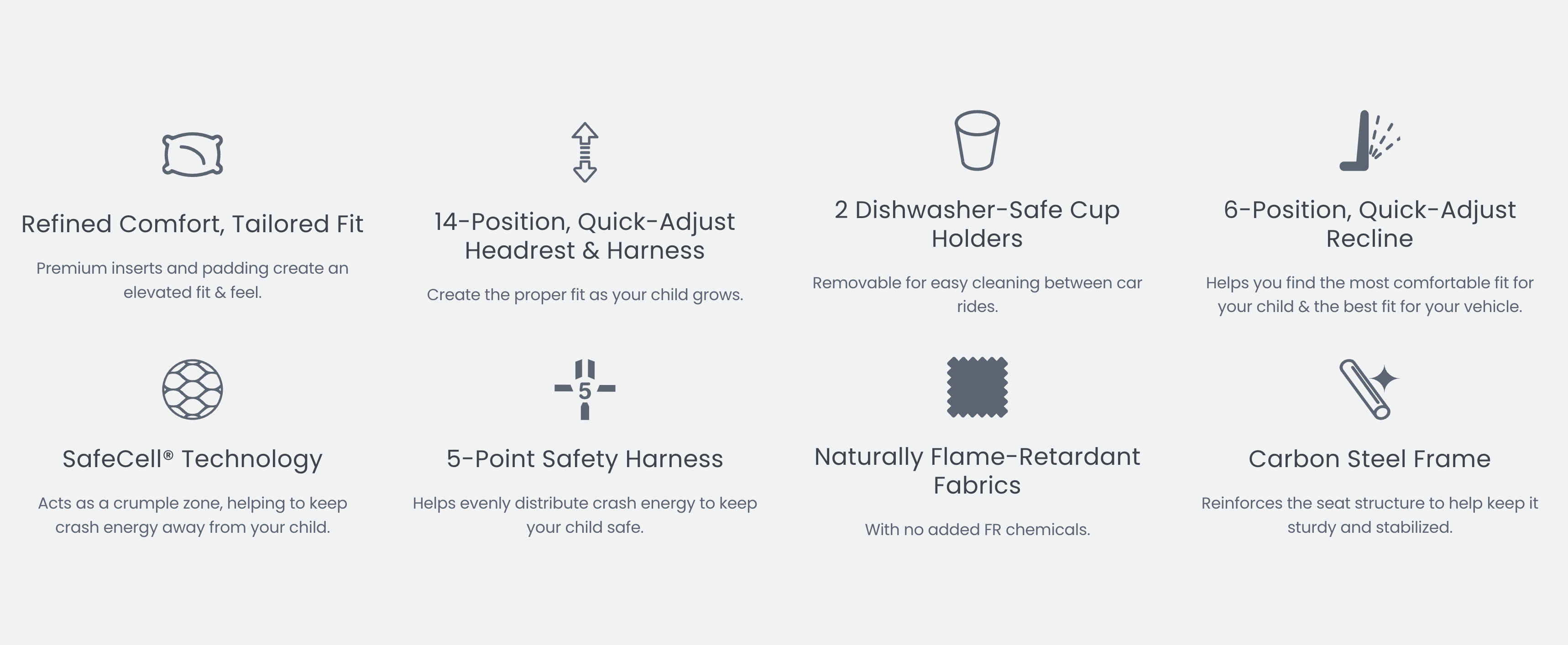 Refined Comfort, Tailored Fit

Premium inserts and padding create an elevated fit & feel.

14-Position, Quick-Adjust Headrest & Harness

Create the proper fit as your child grows.

2 Dishwasher-Safe Cup Holders

Removable for easy cleaning between car rides.

6-Position, Quick-Adjust Recline

Helps you find the most comfortable fit for your child & the best fit for your vehicle.

SafeCell® Technology

Acts as a crumple zone, helping to keep crash energy away from your child.

5

5-Point Safety Harness

Helps evenly distribute crash energy to keep your child safe.

Naturally Flame-Retardant Fabrics

With no added FR chemicals.

Carbon Steel Frame

Reinforces the seat structure to help keep it sturdy and stabilized.